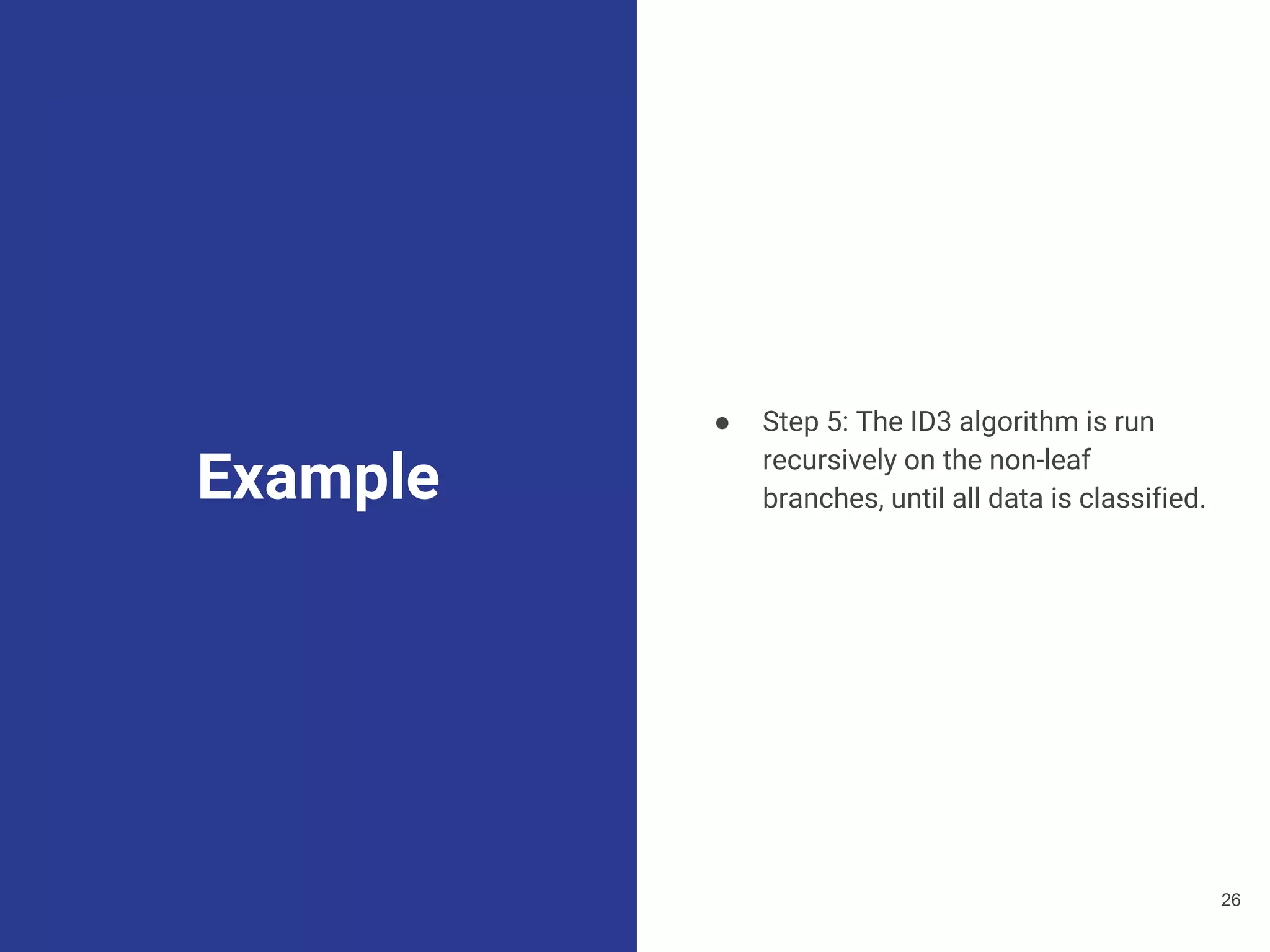 Example

● Step 5: The ID3 algorithm is run recursively on the non-leaf branches, until all data is classified.

26